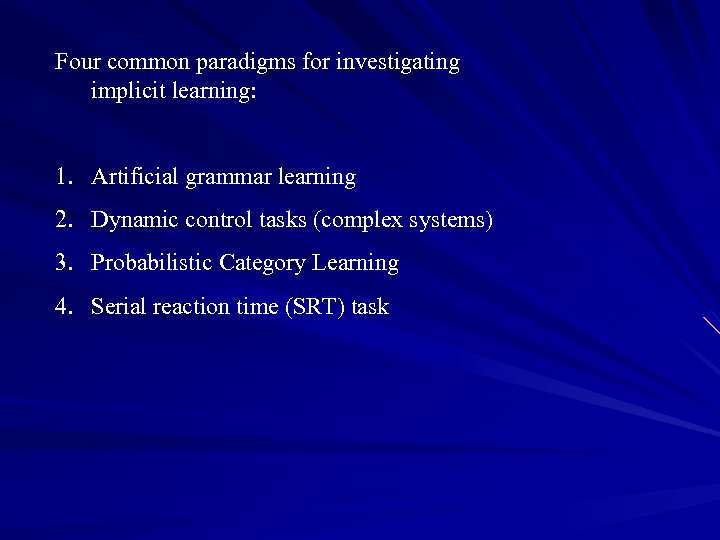 Four common paradigms for investigating implicit learning:

1. Artificial grammar learning
2. Dynamic control tasks (complex systems)
3. Probabilistic Category Learning
4. Serial reaction time (SRT) task